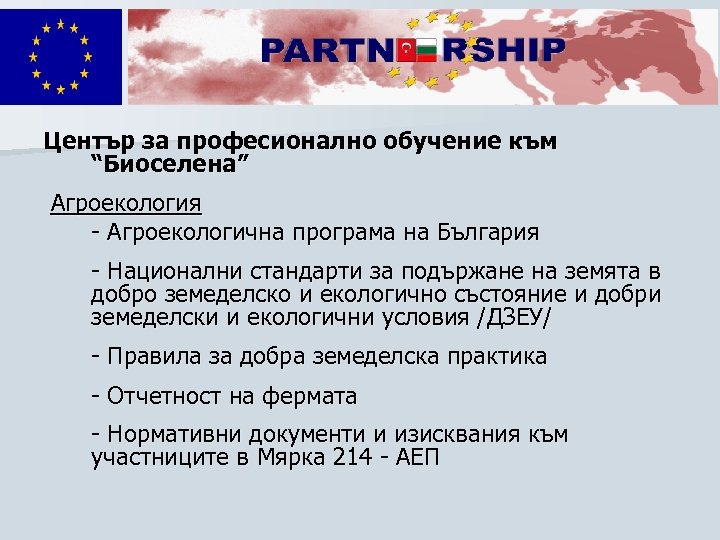 PARTNERSHIP

Център за професионално обучение към "Биоселена"

Агроекология

- Агроекологична програма на България

- Национални стандарти за подържане на земята в добро земеделско и екологично състояние и добри земеделски и екологични условия /ДЗЕУ/

- Правила за добра земеделска практика

- Отчетност на фермата

- Нормативни документи и изисквания към участниците в Мярка 214 - АЕП